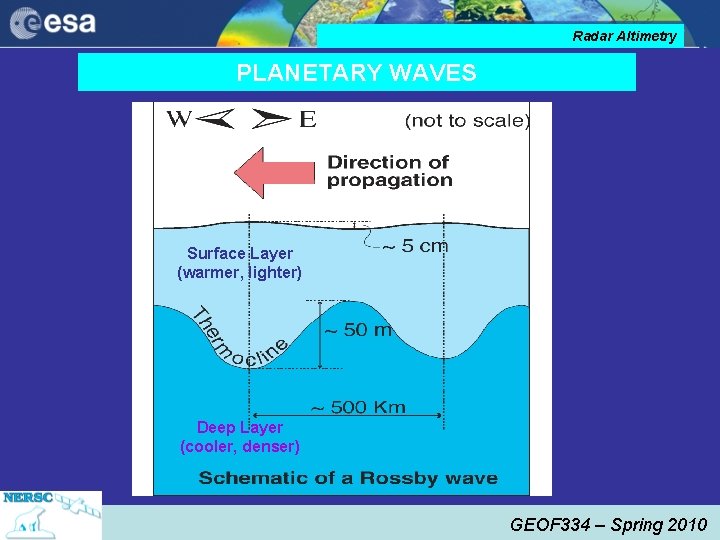 esa

Radar Altimetry

PLANETARY WAVES

W E (not to scale)

Direction of propagation

~ 5 cm

Surface Layer (warmer, lighter)

Thermocline

~ 50 m

~ 500 Km

Deep Layer (cooler, denser)

Schematic of a Rossby wave

NERSC

GEOF334 – Spring 2010